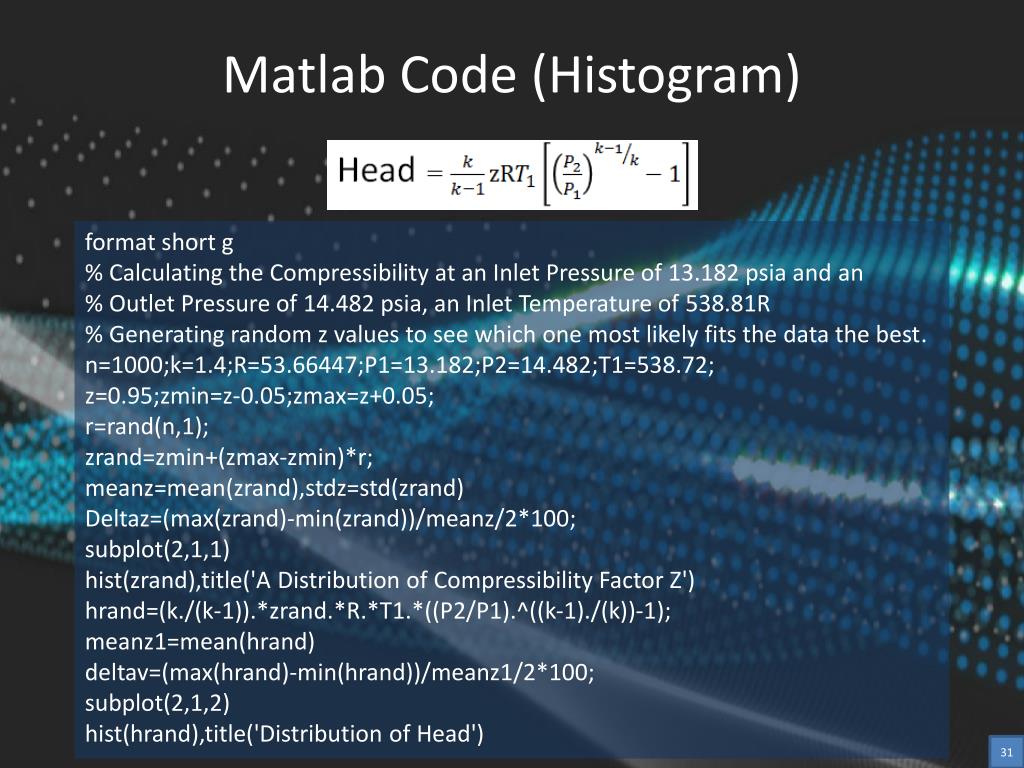 Matlab Code (Histogram)

$\text{Head} = \frac{k}{k-1} zRT_1 \left[ \left( \frac{P_2}{P_1} \right)^{k-1/k} - 1 \right]$

format short g
% Calculating the Compressibility at an Inlet Pressure of 13.182 psia and an
% Outlet Pressure of 14.482 psia, an Inlet Temperature of 538.81R
% Generating random z values to see which one most likely fits the data the best.
n=1000;k=1.4;R=53.66447;P1=13.182;P2=14.482;T1=538.72;
z=0.95;zmin=z-0.05;zmax=z+0.05;
r=rand(n,1);
zrand=zmin+(zmax-zmin)*r;
meanz=mean(zrand),stdz=std(zrand)
Deltaz=(max(zrand)-min(zrand))/meanz/2*100;
subplot(2,1,1)
hist(zrand),title('A Distribution of Compressibility Factor Z')
hrand=(k./(k-1)).*zrand.*R.*T1.*((P2/P1).^((k-1)./(k))-1);
meanz1=mean(hrand)
deltav=(max(hrand)-min(hrand))/meanz1/2*100;
subplot(2,1,2)
hist(hrand),title('Distribution of Head')

31